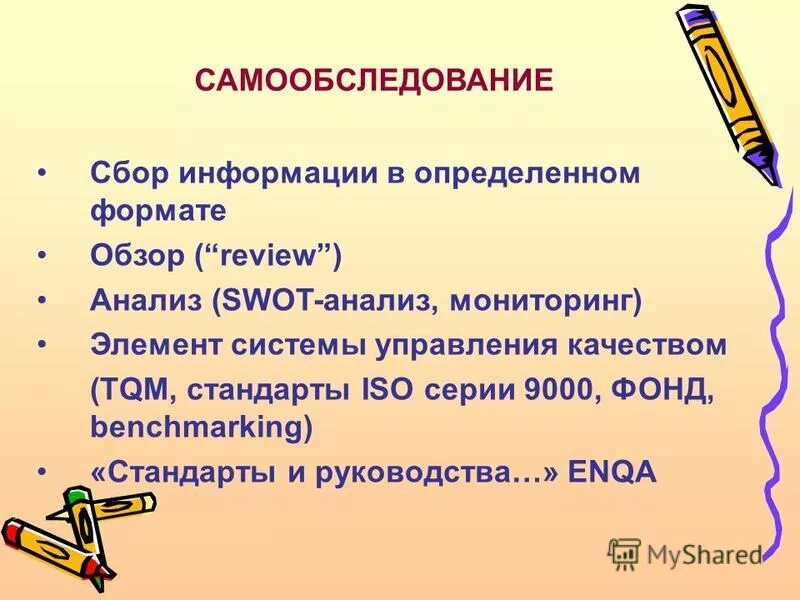 САМООБСЛЕДОВАНИЕ

• Сбор информации в определенном формате
• Обзор (“review”)
• Анализ (SWOT-анализ, мониторинг)
• Элемент системы управления качеством (TQM, стандарты ISO серии 9000, ФОНД, benchmarking)
• «Стандарты и руководства…» ENQA

MyShared